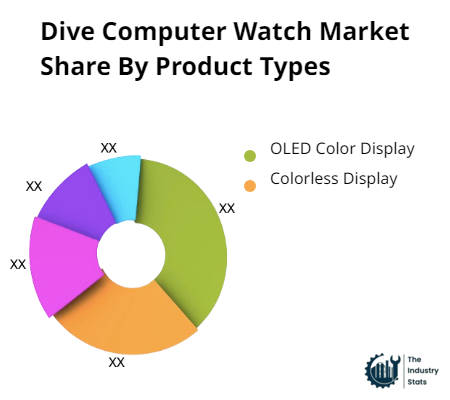 Dive Computer Watch Market Share By Product Types

XX
XX
XX
XX
XX

OLED Color Display
Colorless Display

The Industry Stats